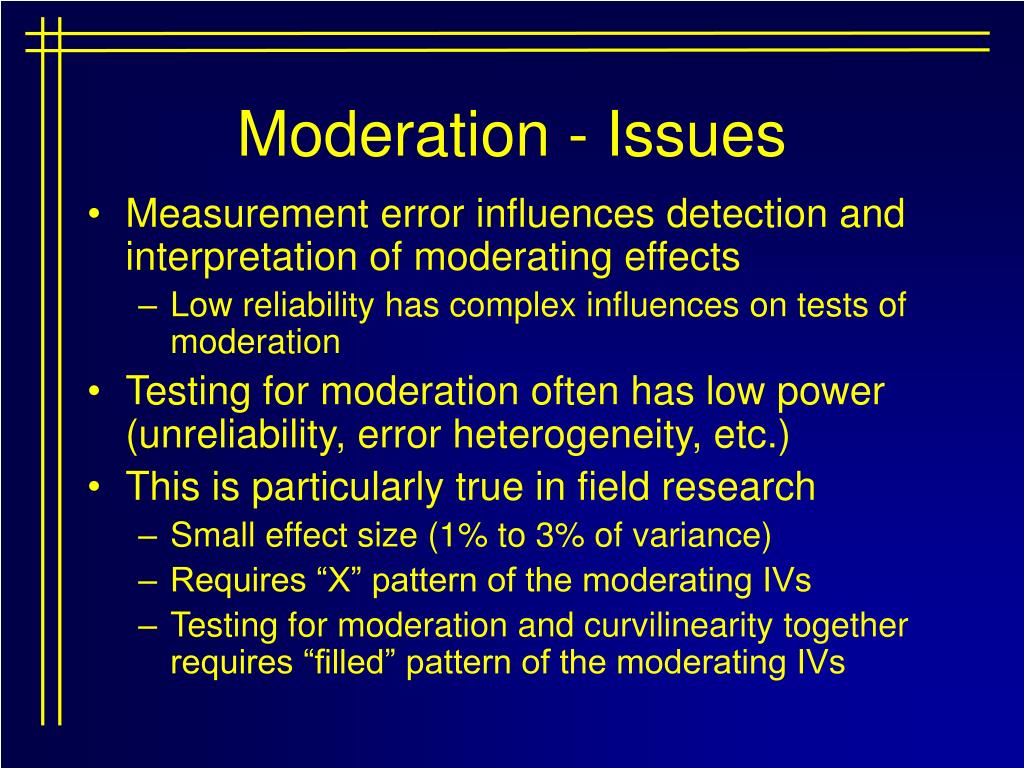 Moderation - Issues

• Measurement error influences detection and interpretation of moderating effects
– Low reliability has complex influences on tests of moderation
• Testing for moderation often has low power (unreliability, error heterogeneity, etc.)
• This is particularly true in field research
– Small effect size (1% to 3% of variance)
– Requires “X” pattern of the moderating IVs
– Testing for moderation and curvilinearity together requires “filled” pattern of the moderating IVs